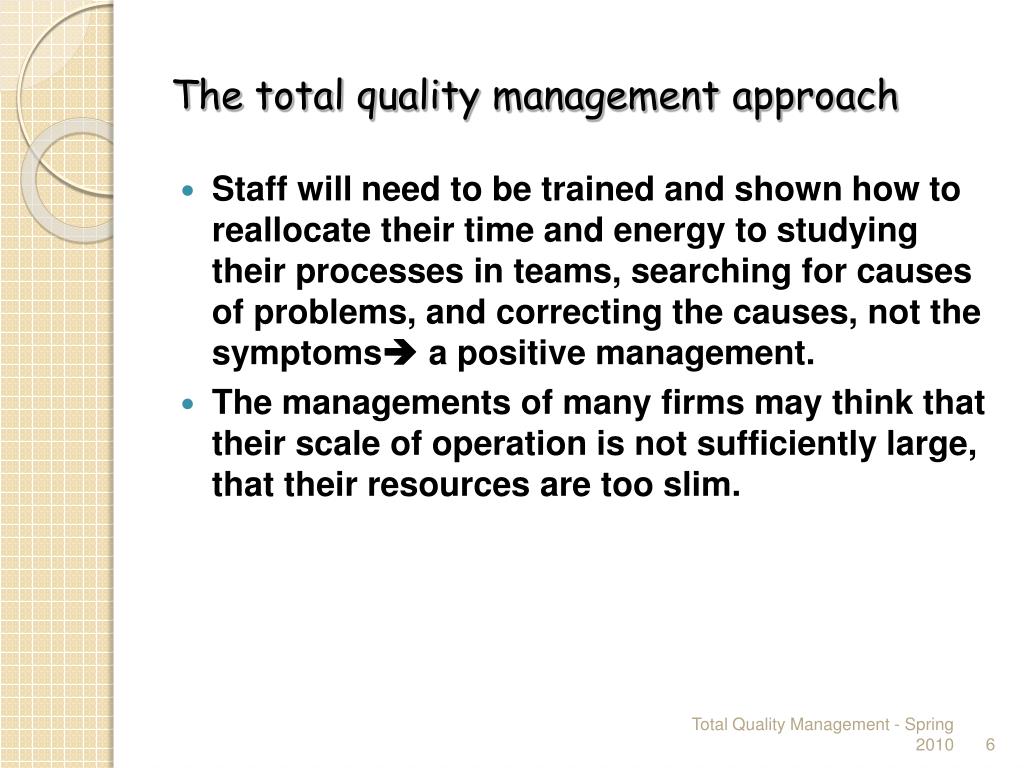 The total quality management approach

- Staff will need to be trained and shown how to reallocate their time and energy to studying their processes in teams, searching for causes of problems, and correcting the causes, not the symptoms➔ a positive management.
- The managements of many firms may think that their scale of operation is not sufficiently large, that their resources are too slim.

Total Quality Management - Spring 2010

6